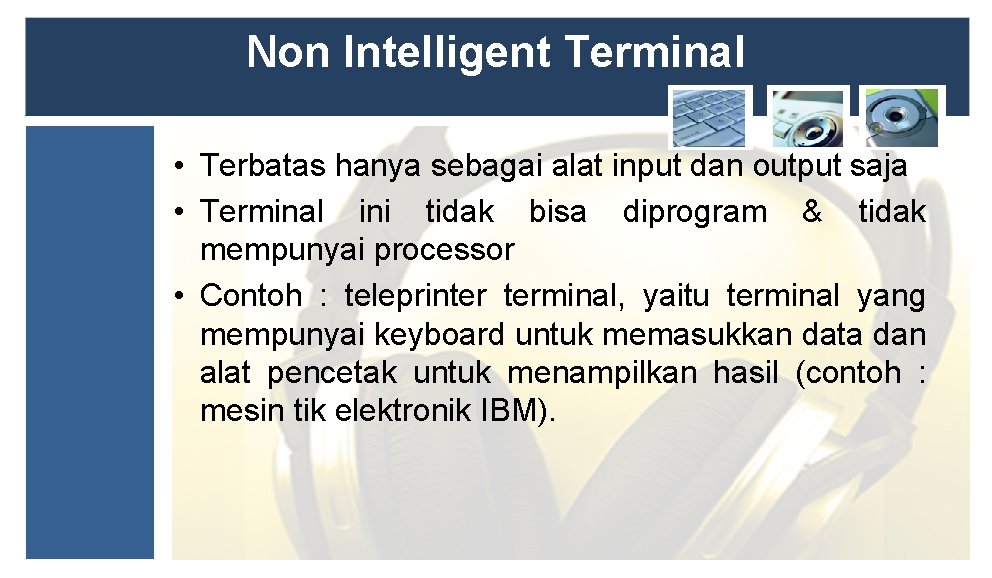 Non Intelligent Terminal

• Terbatas hanya sebagai alat input dan output saja

• Terminal ini tidak bisa diprogram & tidak mempunyai processor

• Contoh : teleprinter terminal, yaitu terminal yang mempunyai keyboard untuk memasukkan data dan alat pencetak untuk menampilkan hasil (contoh : mesin tik elektronik IBM).